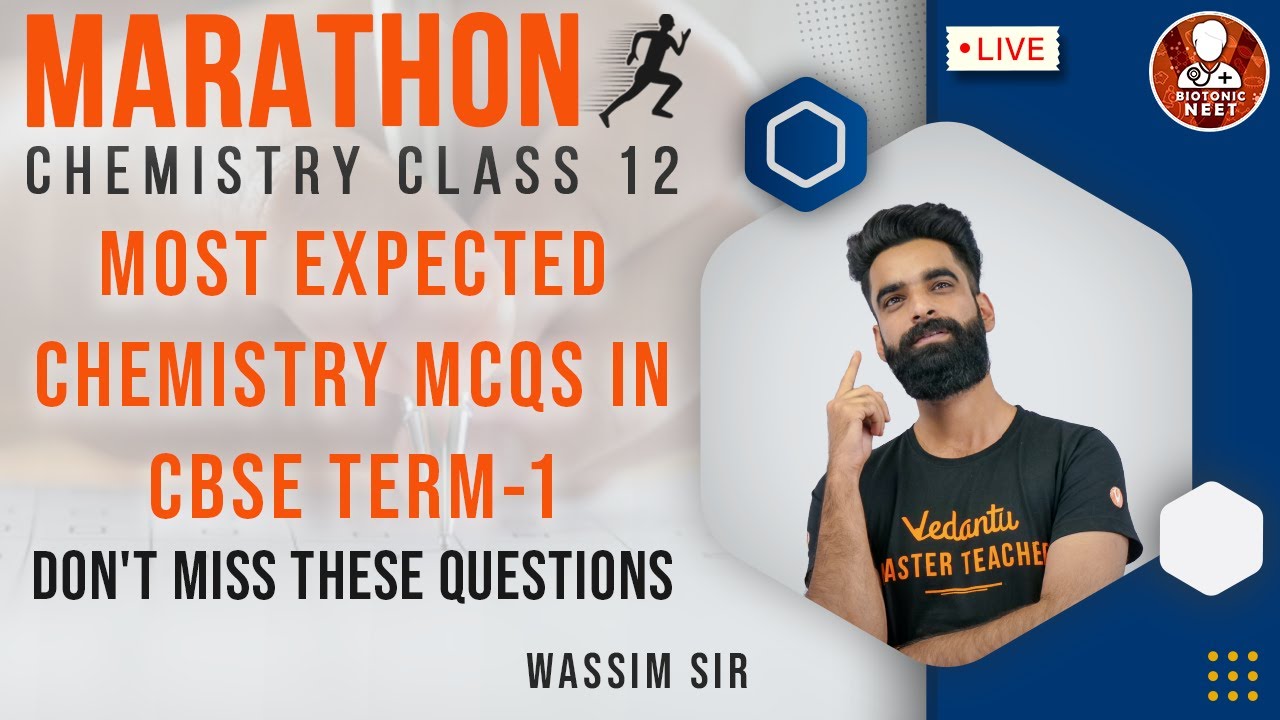 MARATHON
CHEMISTRY CLASS 12
MOST EXPECTED CHEMISTRY MCQS IN CBSE TERM-1
DON'T MISS THESE QUESTIONS
WASSIM SIR

LIVE

BIOTONIC NEET

Vedantu
ASTER TEACHE